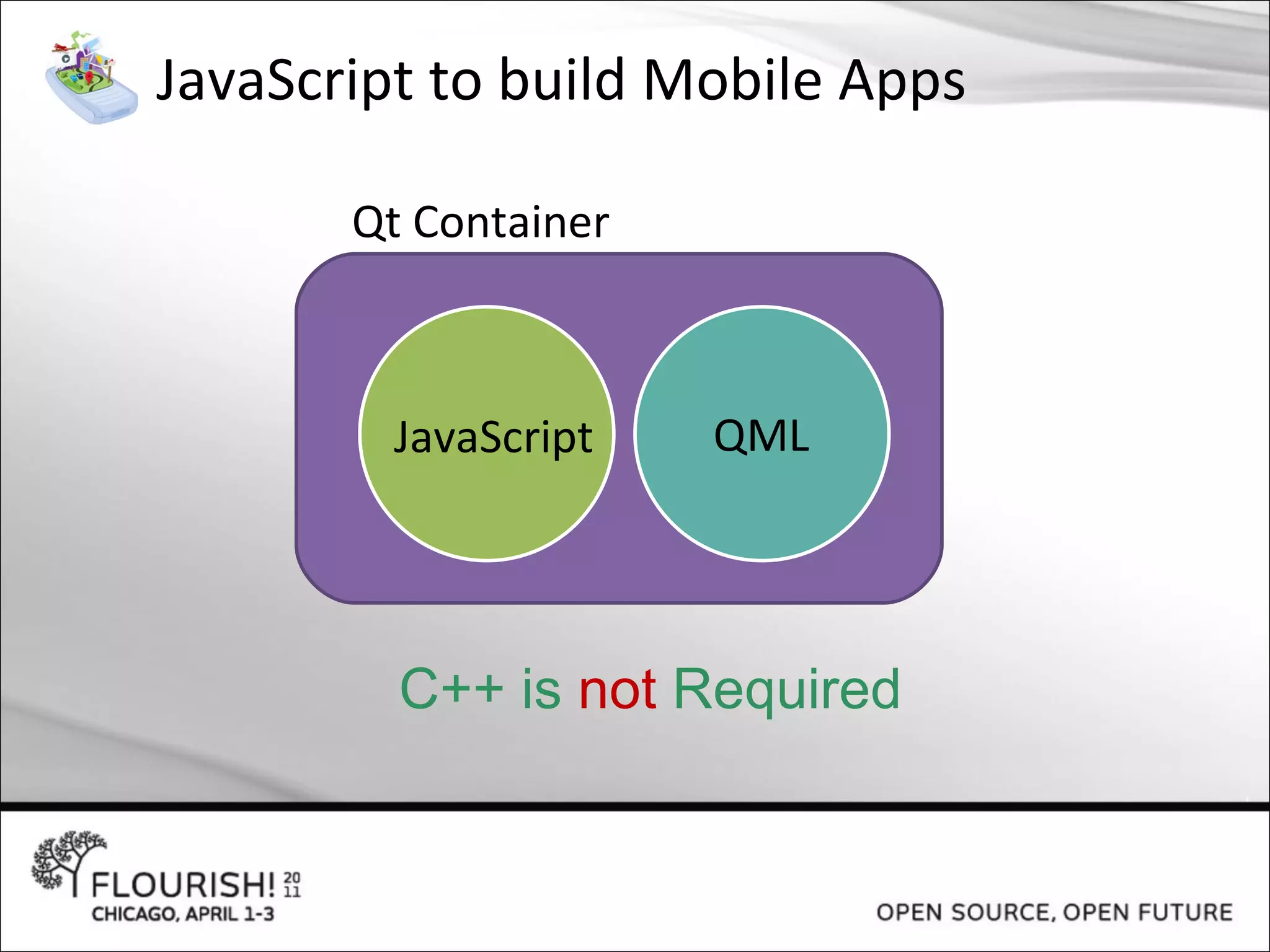 JavaScript to build Mobile Apps

Qt Container

JavaScript

QML

C++ is not Required

FLOURISH! 20 11
CHICAGO, APRIL 1-3

OPEN SOURCE, OPEN FUTURE